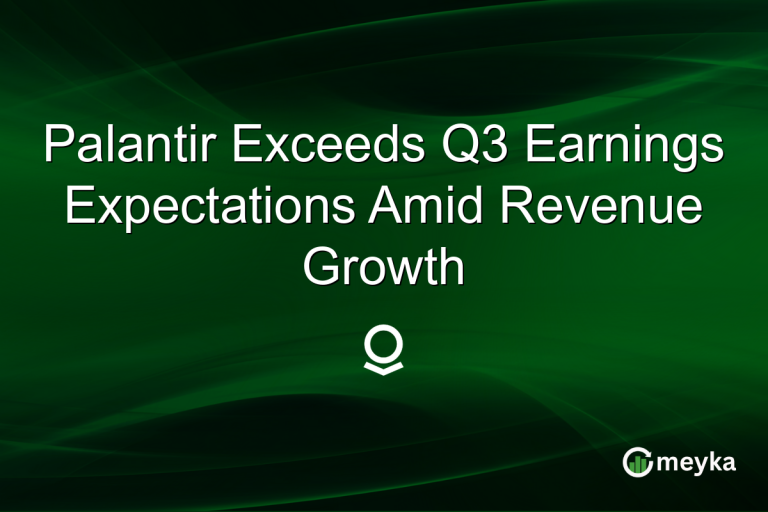 Palantir Exceeds Q3 Earnings Expectations Amid Revenue Growth

meyka